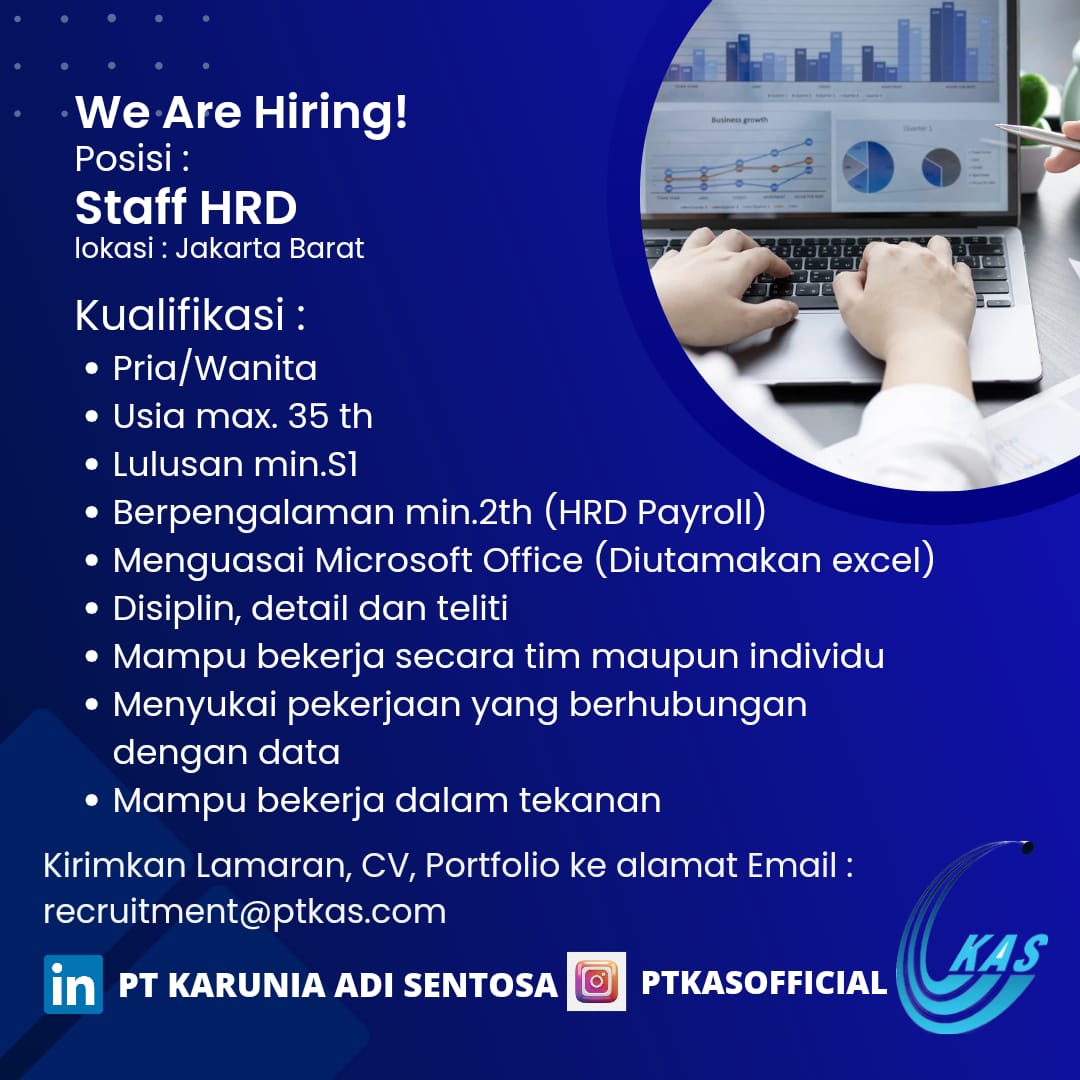 We Are Hiring!
Posisi :
Staff HRD
lokasi : Jakarta Barat

Kualifikasi :
• Pria/Wanita
• Usia max. 35 th
• Lulusan min.S1
• Berpengalaman min.2th (HRD Payroll)
• Menguasai Microsoft Office (Diutamakan excel)
• Disiplin, detail dan teliti
• Mampu bekerja secara tim maupun individu
• Menyukai pekerjaan yang berhubungan dengan data
• Mampu bekerja dalam tekanan

Kirimkan Lamaran, CV, Portfolio ke alamat Email :
recruitment@ptkas.com

in PT KARUNIA ADI SENTOSA PTKASOFFICIAL

KAS

Business growth
Quarter 1